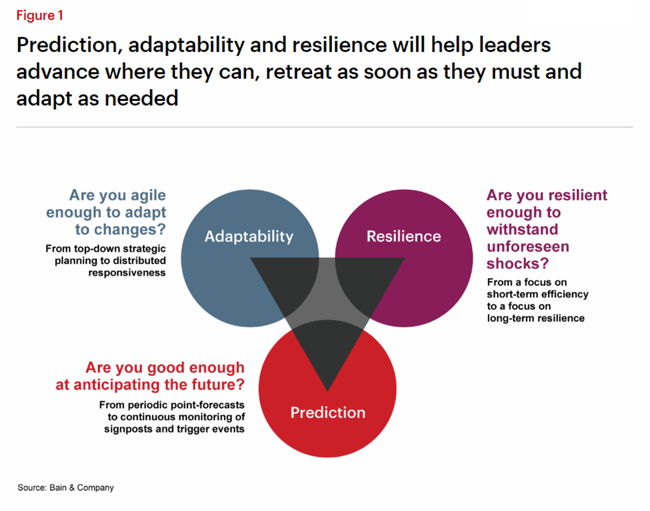 Figure 1

Prediction, adaptability and resilience will help leaders advance where they can, retreat as soon as they must and adapt as needed

Are you agile enough to adapt to changes?

From top-down strategic planning to distributed responsiveness

Adaptability

Resilience

Are you resilient enough to withstand unforeseen shocks?

From a focus on short-term efficiency to a focus on long-term resilience

Are you good enough at anticipating the future?

From periodic point-forecasts to continuous monitoring of signposts and trigger events

Prediction

Source: Bain & Company